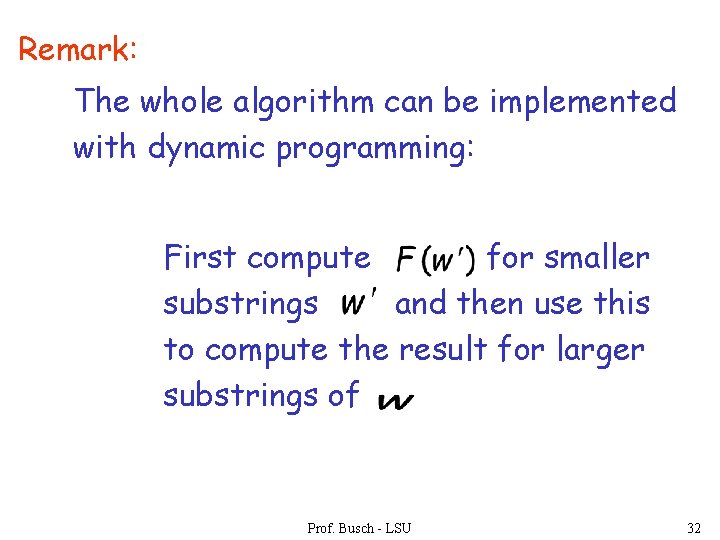 Remark:

The whole algorithm can be implemented with dynamic programming:

First compute $F(w')$ for smaller substrings $w'$ and then use this to compute the result for larger substrings of $w$

Prof. Busch - LSU

32